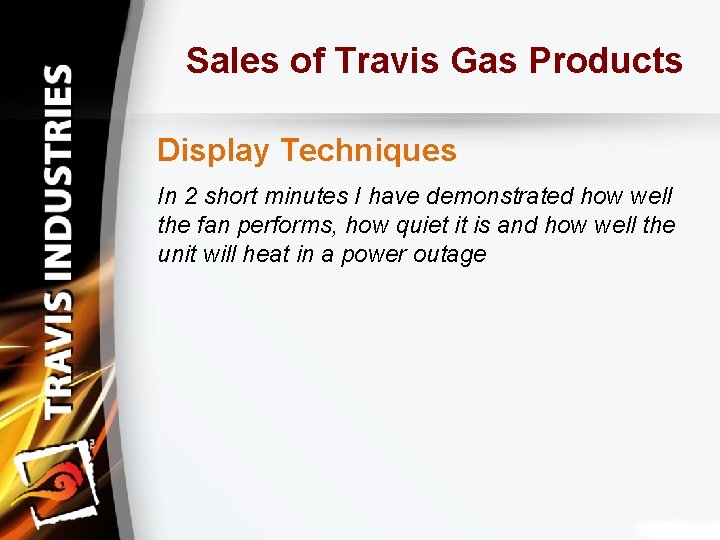 TRAVIS INDUSTRIES

Sales of Travis Gas Products

Display Techniques

In 2 short minutes I have demonstrated how well the fan performs, how quiet it is and how well the unit will heat in a power outage